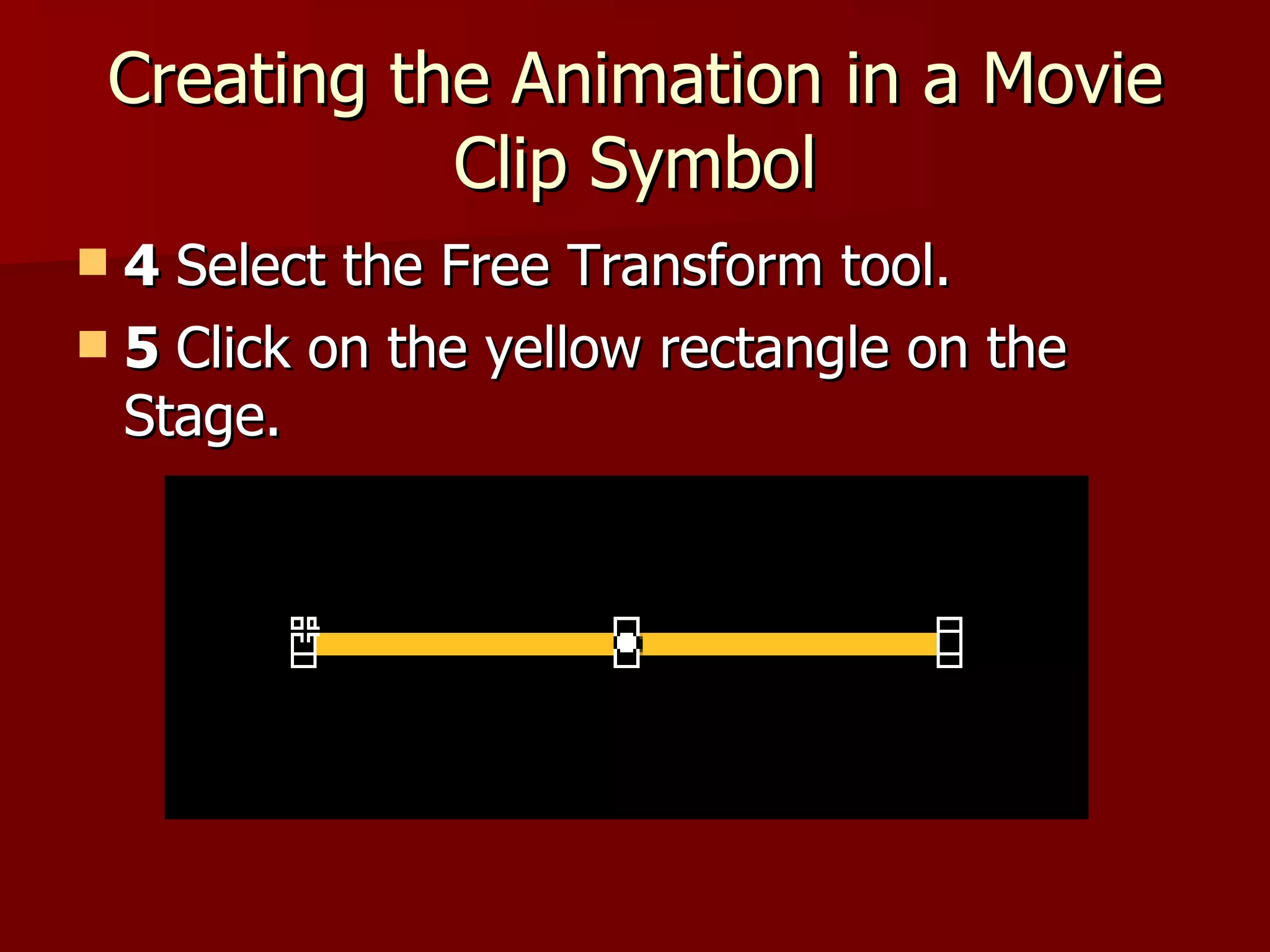 Creating the Animation in a Movie Clip Symbol

4 Select the Free Transform tool.

5 Click on the yellow rectangle on the Stage.